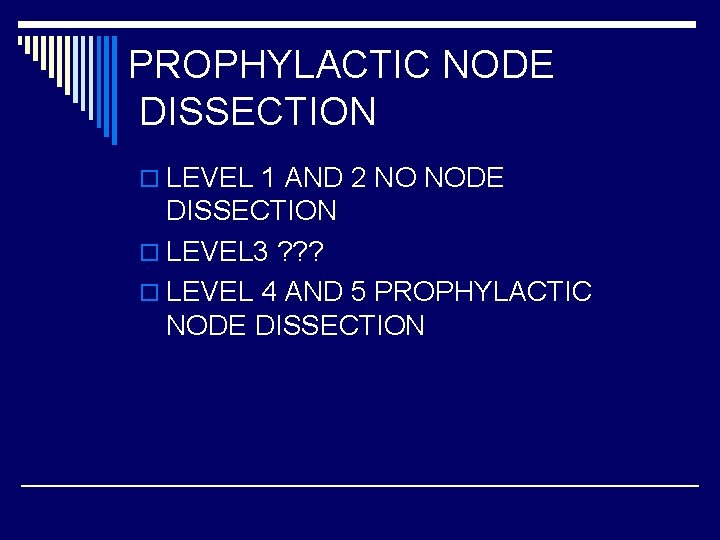 PROPHYLACTIC NODE DISSECTION

LEVEL 1 AND 2 NO NODE DISSECTION

LEVEL3 ???

LEVEL 4 AND 5 PROPHYLACTIC NODE DISSECTION